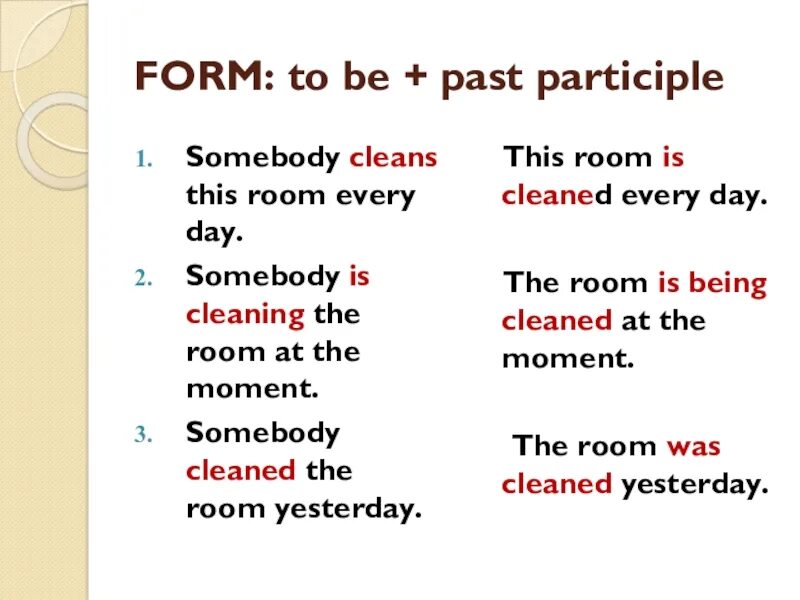 FORM: to be + past participle

1. Somebody cleans this room every day.
2. Somebody is cleaning the room at the moment.
3. Somebody cleaned the room yesterday.

This room is cleaned every day.

The room is being cleaned at the moment.

The room was cleaned yesterday.